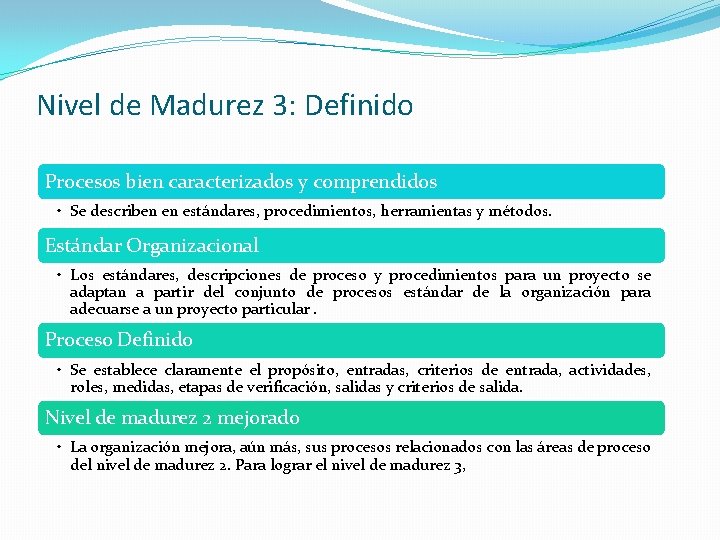 Nivel de Madurez 3: Definido

Procesos bien caracterizados y comprendidos

• Se describen en estándares, procedimientos, herramientas y métodos.

Estándar Organizacional

• Los estándares, descripciones de proceso y procedimientos para un proyecto se adaptan a partir del conjunto de procesos estándar de la organización para adecuarse a un proyecto particular .

Proceso Definido

• Se establece claramente el propósito, entradas, criterios de entrada, actividades, roles, medidas, etapas de verificación, salidas y criterios de salida.

Nivel de madurez 2 mejorado

• La organización mejora, aún más, sus procesos relacionados con las áreas de proceso del nivel de madurez 2. Para lograr el nivel de madurez 3,